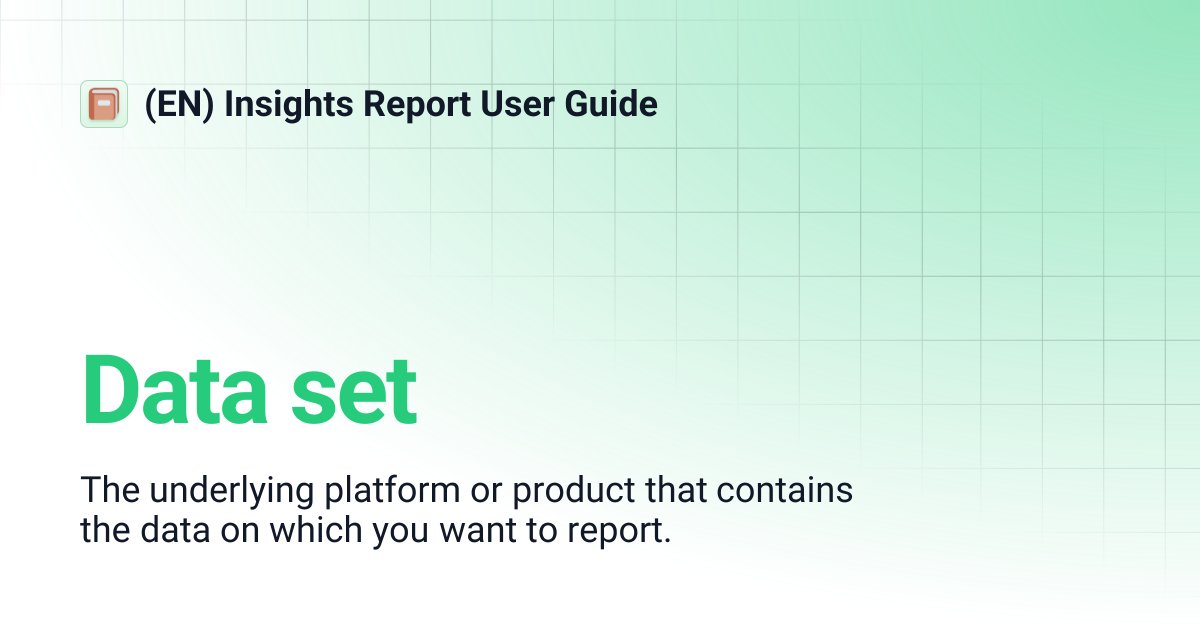 (EN) Insights Report User Guide

Data set

The underlying platform or product that contains the data on which you want to report.